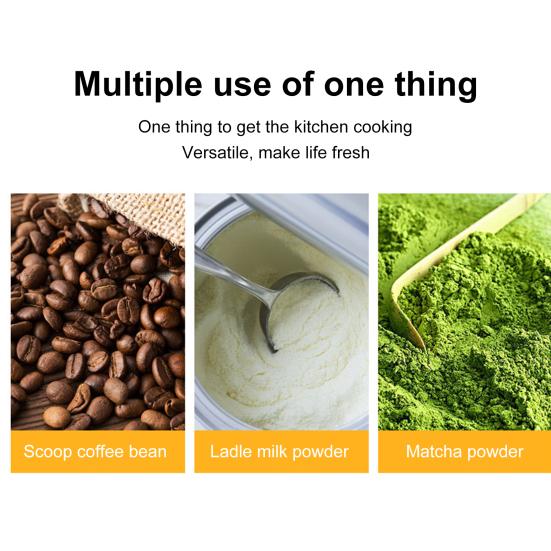 Multiple use of one thing

One thing to get the kitchen cooking
Versatile, make life fresh

Scoop coffee bean

Ladle milk powder

Matcha powder